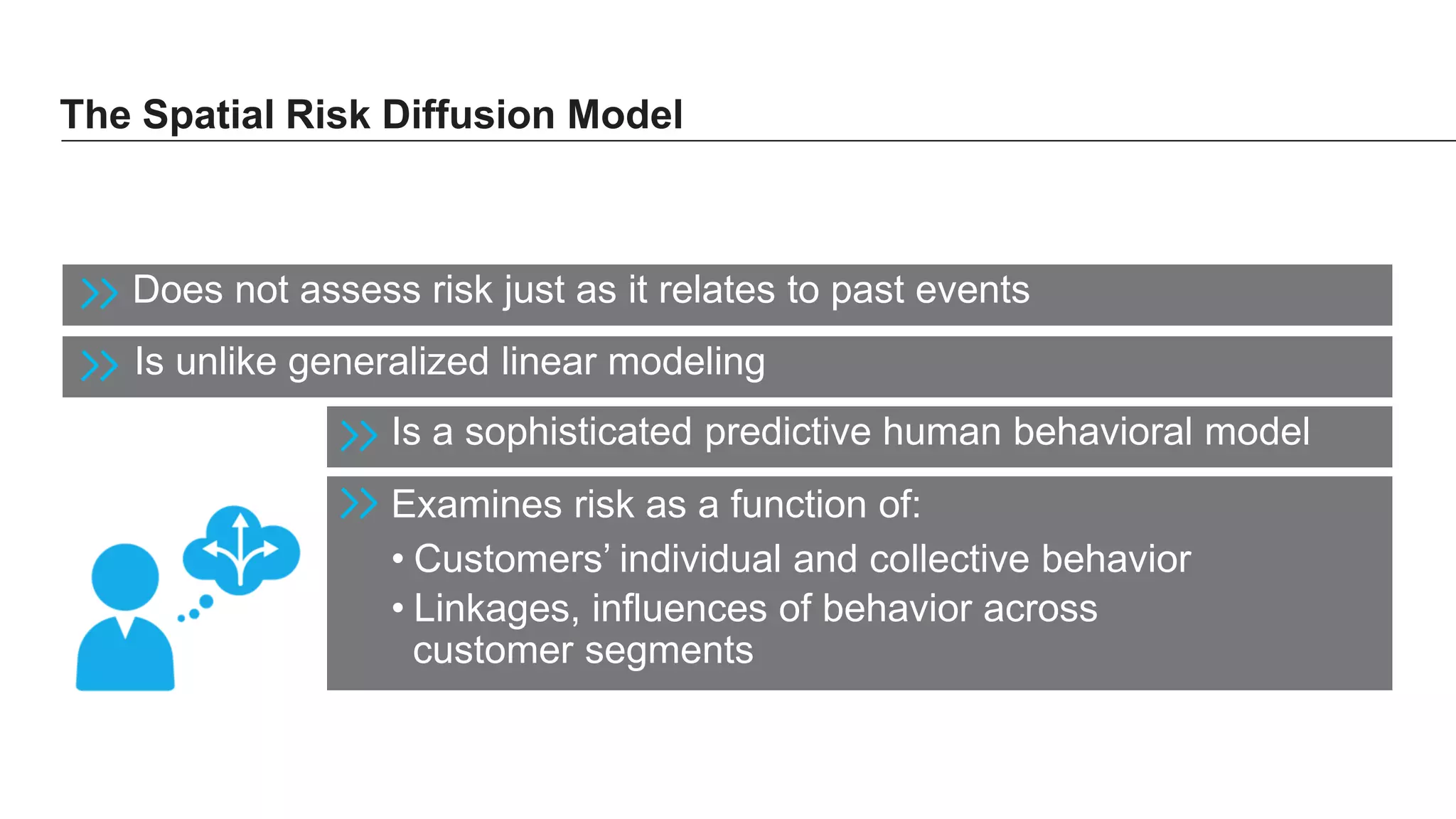 The Spatial Risk Diffusion Model

Does not assess risk just as it relates to past events

Is unlike generalized linear modeling

Is a sophisticated predictive human behavioral model

Examines risk as a function of:
• Customers' individual and collective behavior
• Linkages, influences of behavior across customer segments